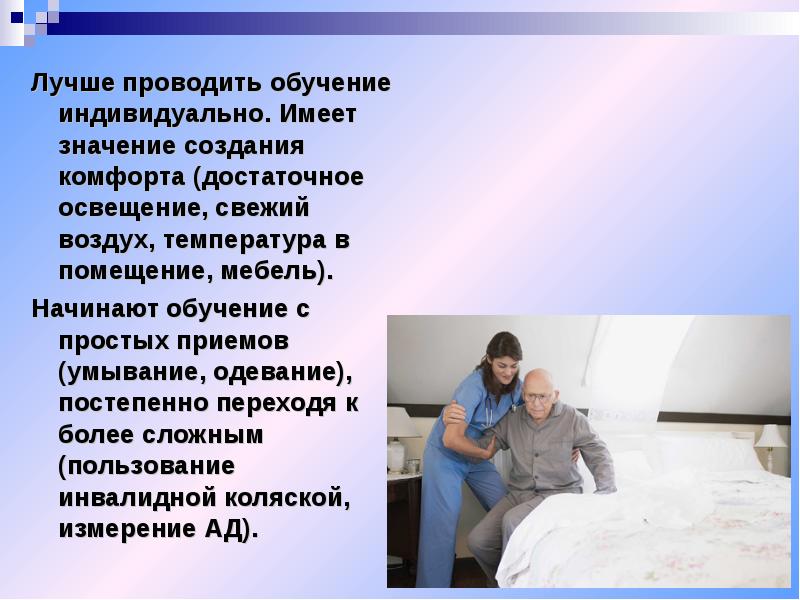 Лучше проводить обучение индивидуально. Имеет значение создания комфорта (достаточное освещение, свежий воздух, температура в помещение, мебель).

Начинают обучение с простых приемов (умывание, одевание), постепенно переходя к более сложным (пользование инвалидной коляской, измерение АД).